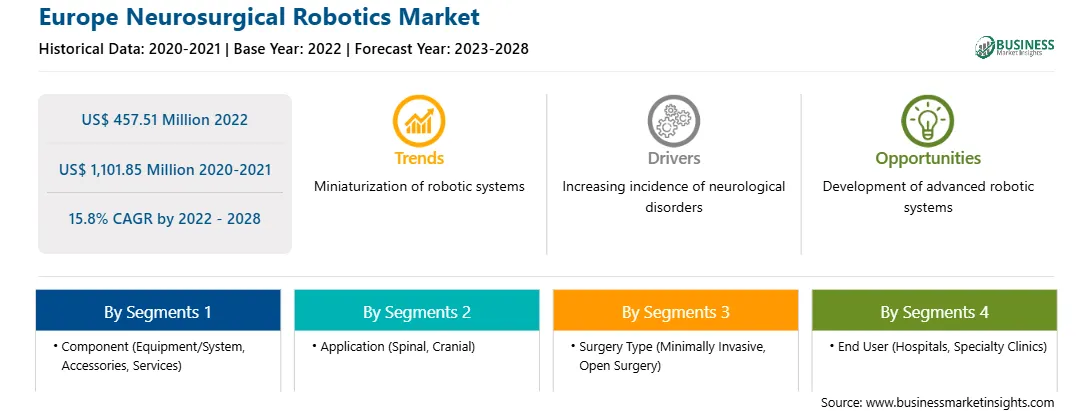 Europe Neurosurgical Robotics Market

Historical Data: 2020-2021 | Base Year: 2022 | Forecast Year: 2023-2028

BUSINESS Market Insights

US$ 457.51 Million 2022

US$ 1,101.85 Million 2020-2021

15.8% CAGR by 2022 - 2028

Trends

Miniaturization of robotic systems

Drivers

Increasing incidence of neurological disorders

Opportunities

Development of advanced robotic systems

By Segments 1

• Component (Equipment/System, Accessories, Services)

By Segments 2

• Application (Spinal, Cranial)

By Segments 3

• Surgery Type (Minimally Invasive, Open Surgery)

By Segments 4

• End User (Hospitals, Specialty Clinics)

Source: www.businessmarketinsights.com